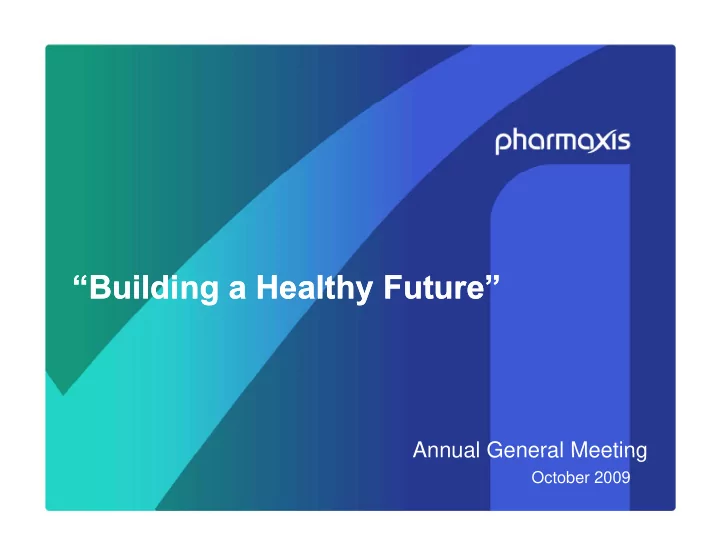 pharmaxis

“Building a Healthy Future”

Annual General Meeting
October 2009